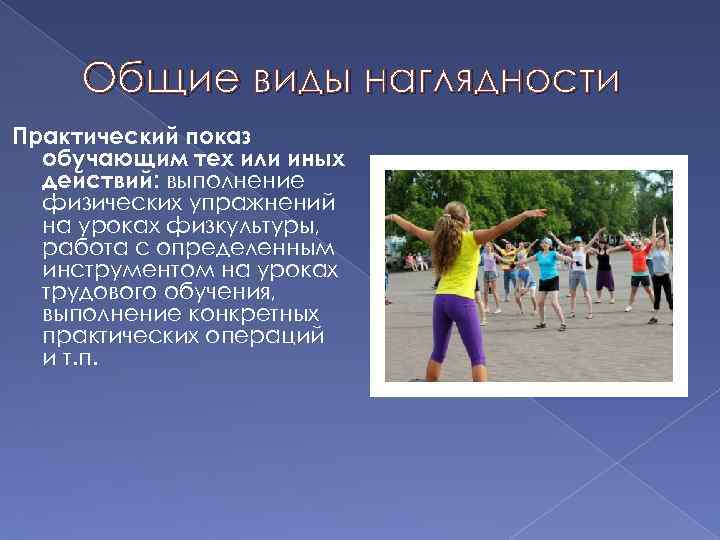 Общие виды наглядности

Практический показ обучающим тех или иных действий: выполнение физических упражнений на уроках физкультуры, работа с определенным инструментом на уроках трудового обучения, выполнение конкретных практических операций и т.п.